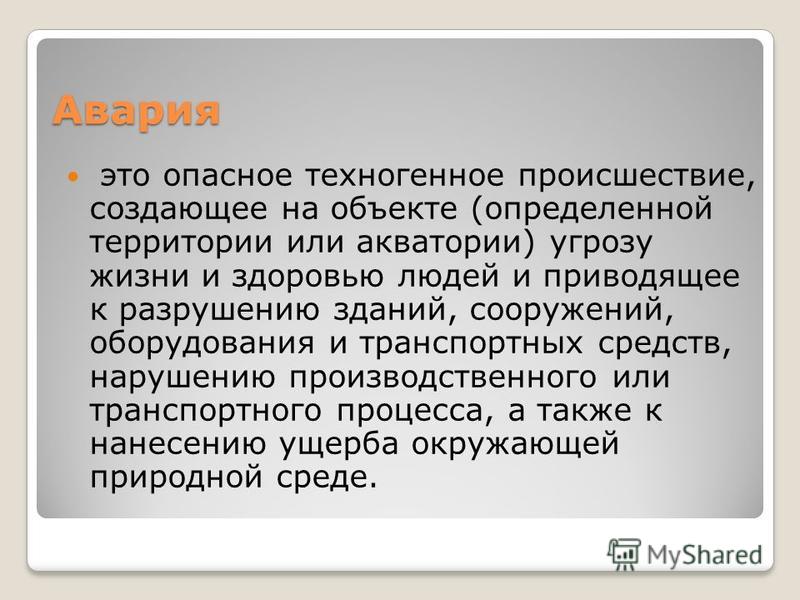 Авария

это опасное техногенное происшествие, создающее на объекте (определенной территории или акватории) угрозу жизни и здоровью людей и приводящее к разрушению зданий, сооружений, оборудования и транспортных средств, нарушению производственного или транспортного процесса, а также к нанесению ущерба окружающей природной среде.

MyShared